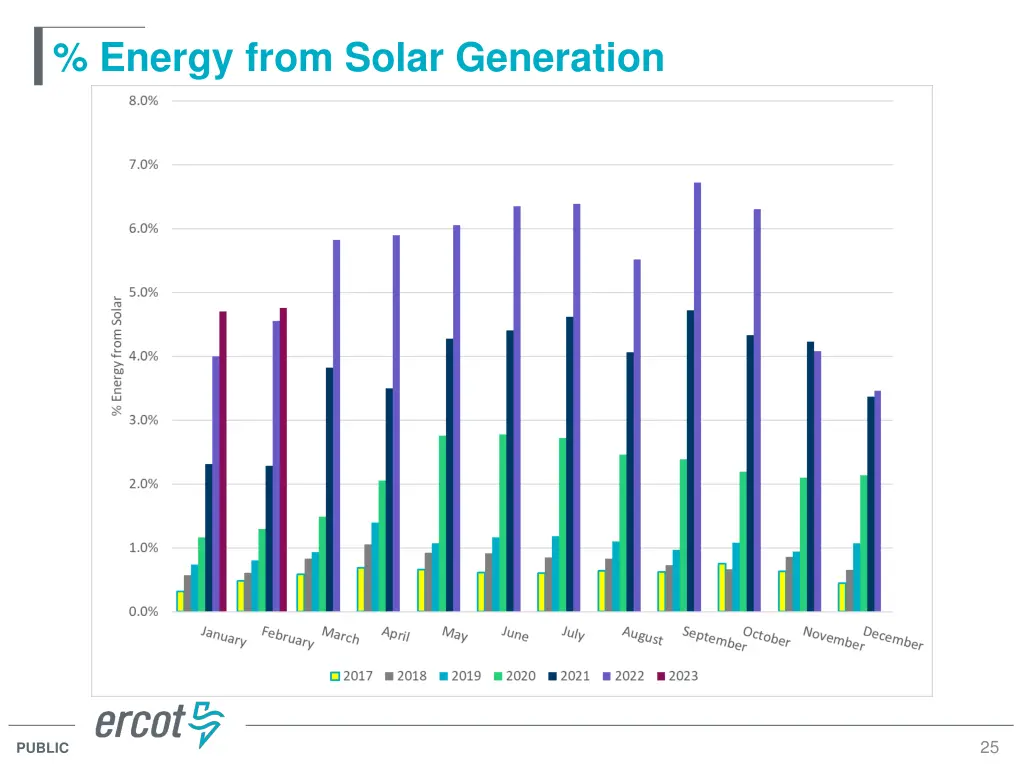 % Energy from Solar Generation

8.0%
7.0%
6.0%
5.0%
4.0%
3.0%
2.0%
1.0%
0.0%

% Energy from Solar

January February March April May June July August September October November December

2017 2018 2019 2020 2021 2022 2023

ercot

PUBLIC

25